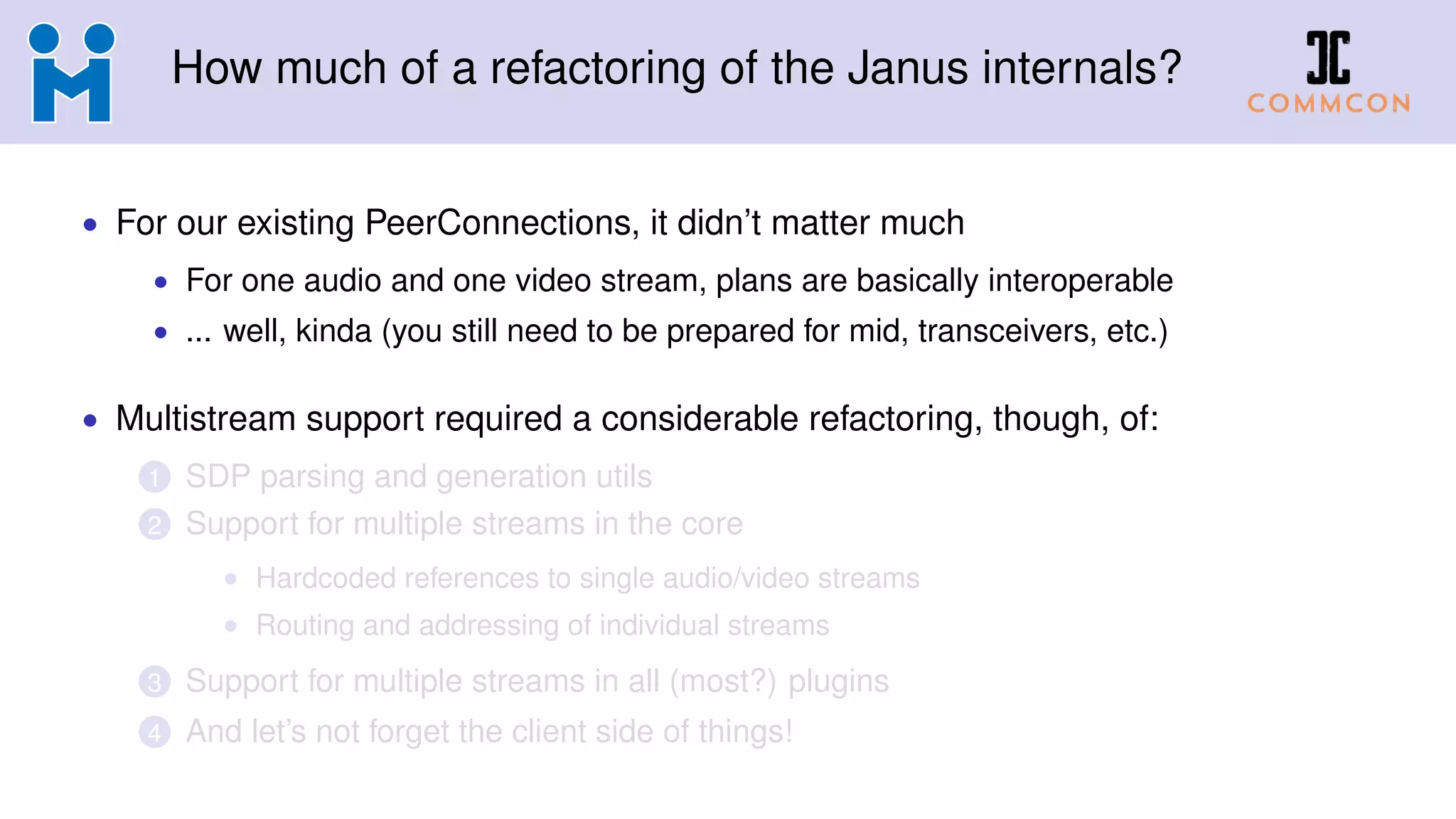 How much of a refactoring of the Janus internals?

COMMCON

- For our existing PeerConnections, it didn't matter much
  - For one audio and one video stream, plans are basically interoperable
  - ... well, kinda (you still need to be prepared for mid, transceivers, etc.)

- Multistream support required a considerable refactoring, though, of:

1 SDP parsing and generation utils
2 Support for multiple streams in the core
  - Hardcoded references to single audio/video streams
  - Routing and addressing of individual streams
3 Support for multiple streams in all (most?) plugins
4 And let's not forget the client side of things!